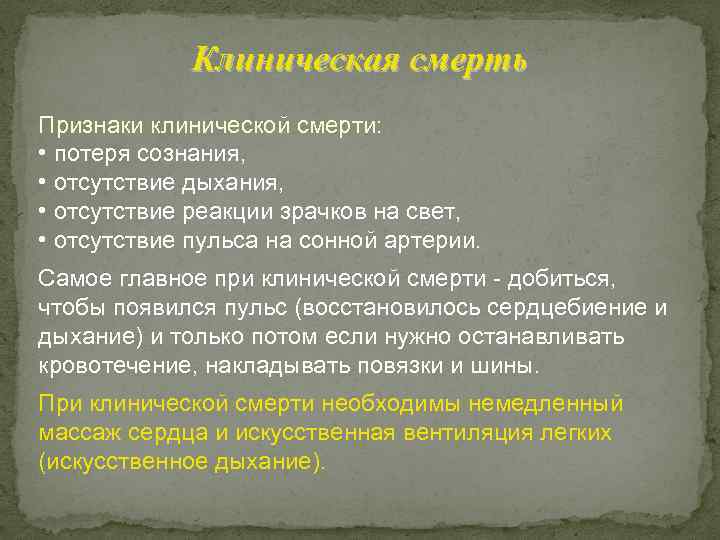 Клиническая смерть

Признаки клинической смерти:
• потеря сознания,
• отсутствие дыхания,
• отсутствие реакции зрачков на свет,
• отсутствие пульса на сонной артерии.

Самое главное при клинической смерти - добиться, чтобы появился пульс (восстановилось сердцебиение и дыхание) и только потом если нужно останавливать кровотечение, накладывать повязки и шины.

При клинической смерти необходимы немедленный массаж сердца и искусственная вентиляция легких (искусственное дыхание).